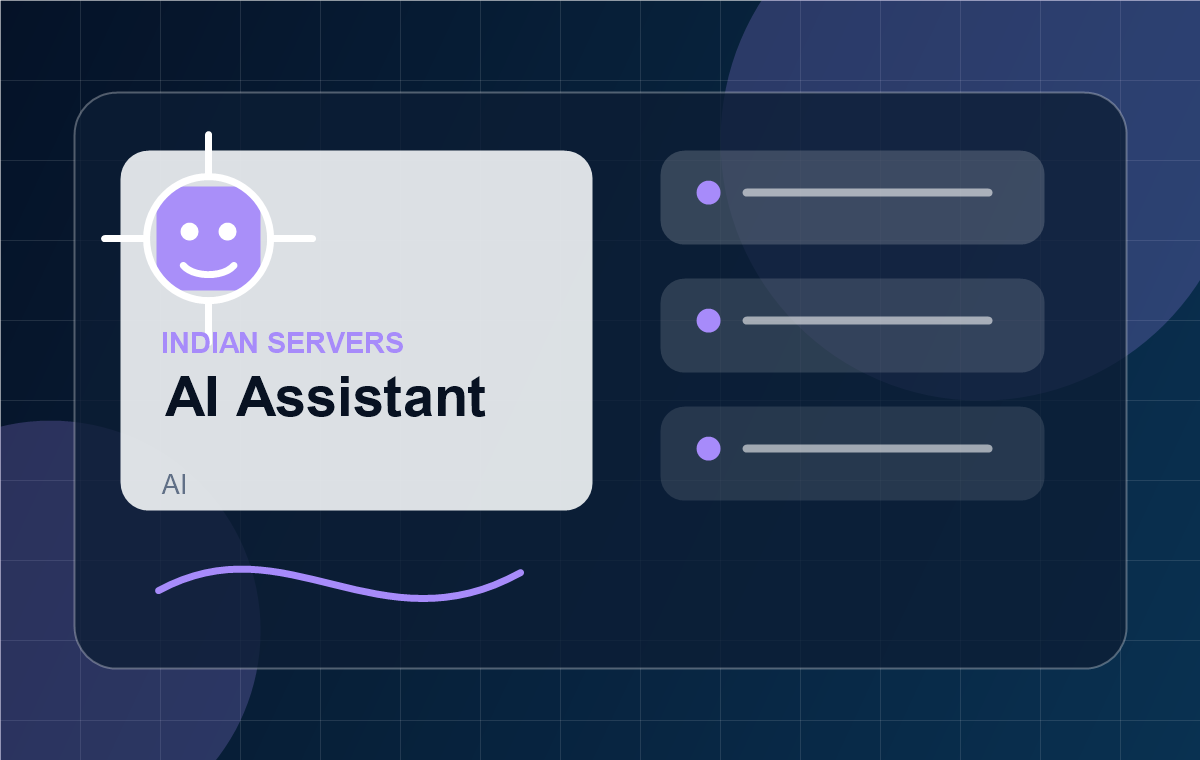 INDIAN SERVERS
AI Assistant

AI